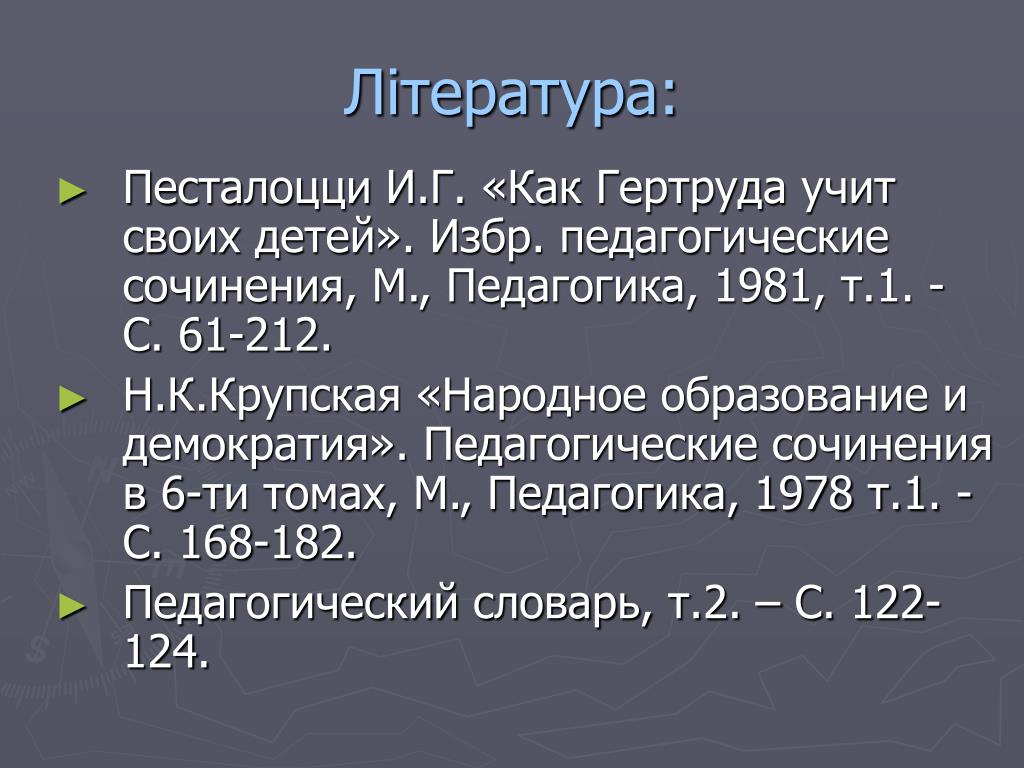 Література:

► Песталоцци И.Г. «Как Гертруда учит своих детей». Избр. педагогические сочинения, М., Педагогика, 1981, т.1. - С. 61-212.

► Н.К.Крупская «Народное образование и демократия». Педагогические сочинения в 6-ти томах, М., Педагогика, 1978 т.1. - С. 168-182.

► Педагогический словарь, т.2. – С. 122-124.